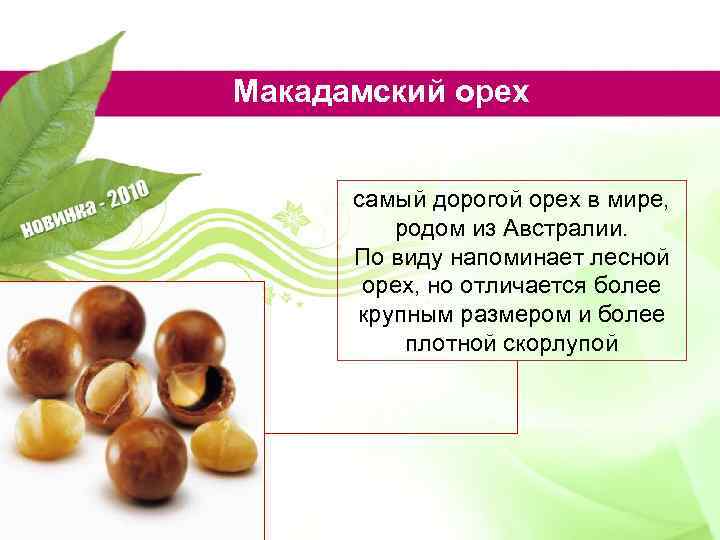 Макадамский орех

новинка - 2010

самый дорогой орех в мире, родом из Австралии. По виду напоминает лесной орех, но отличается более крупным размером и более плотной скорлупой